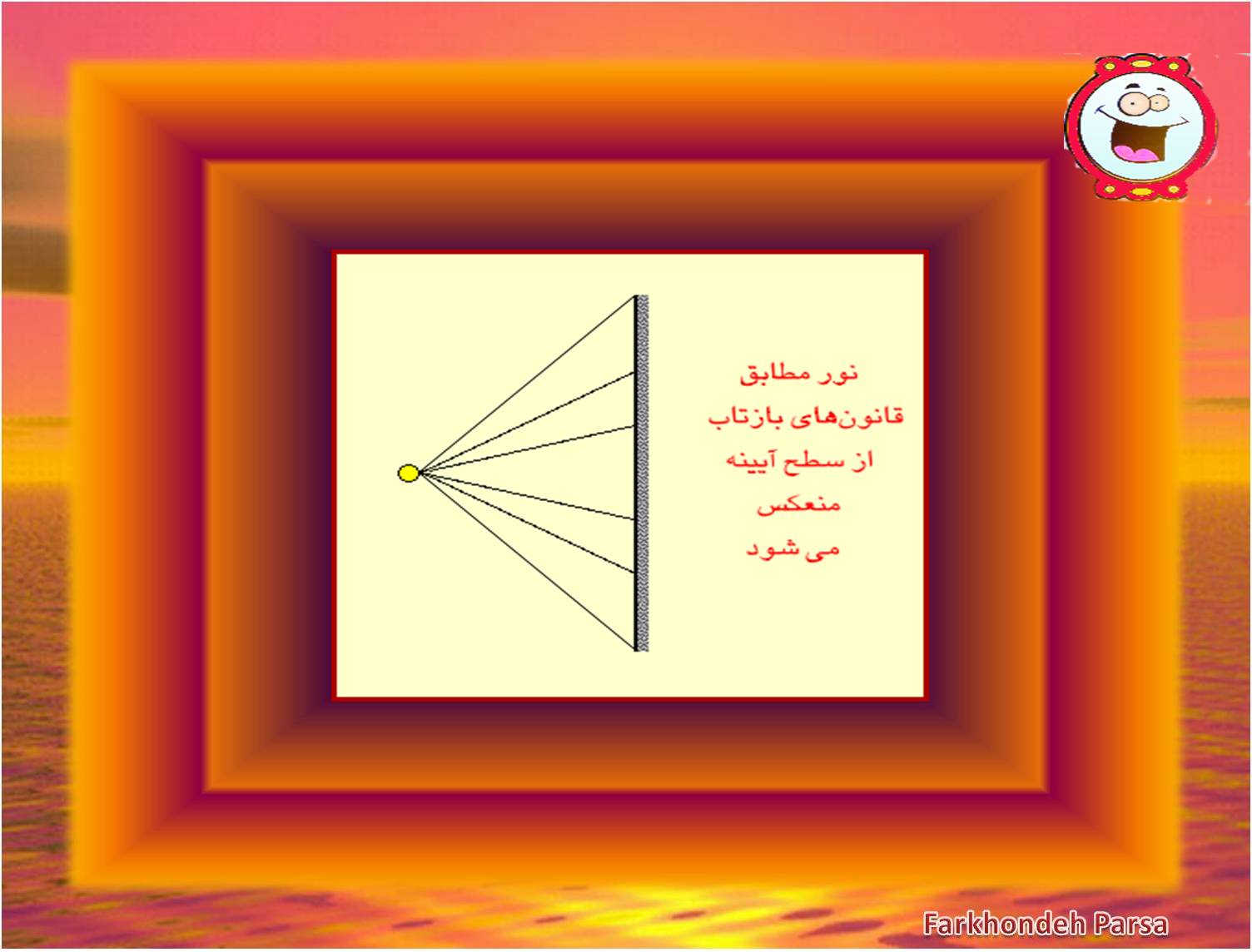 نور مطابق
قانون‌های بازتاب
از سطح آیینه
منعکس
می شود

Farkhondeh Parsa